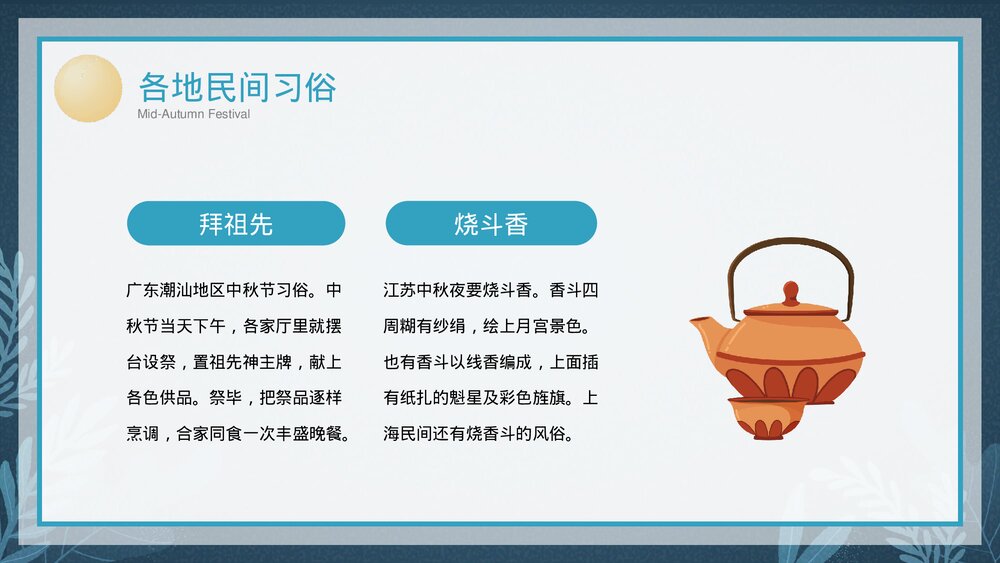 各地民间习俗
Mid-Autumn Festival

拜祖先

广东潮汕地区中秋节习俗。中秋节当天下午，各家厅里就摆台设祭，置祖先神主牌，献上各色供品。祭毕，把祭品逐样烹调，合家同食一次丰盛晚餐。

烧斗香

江苏中秋夜要烧斗香。香斗四周糊有纱绢，绘上月宫景色。也有香斗以线香编成，上面插有纸扎的魁星及彩色旌旗。上海民间还有烧香斗的风俗。